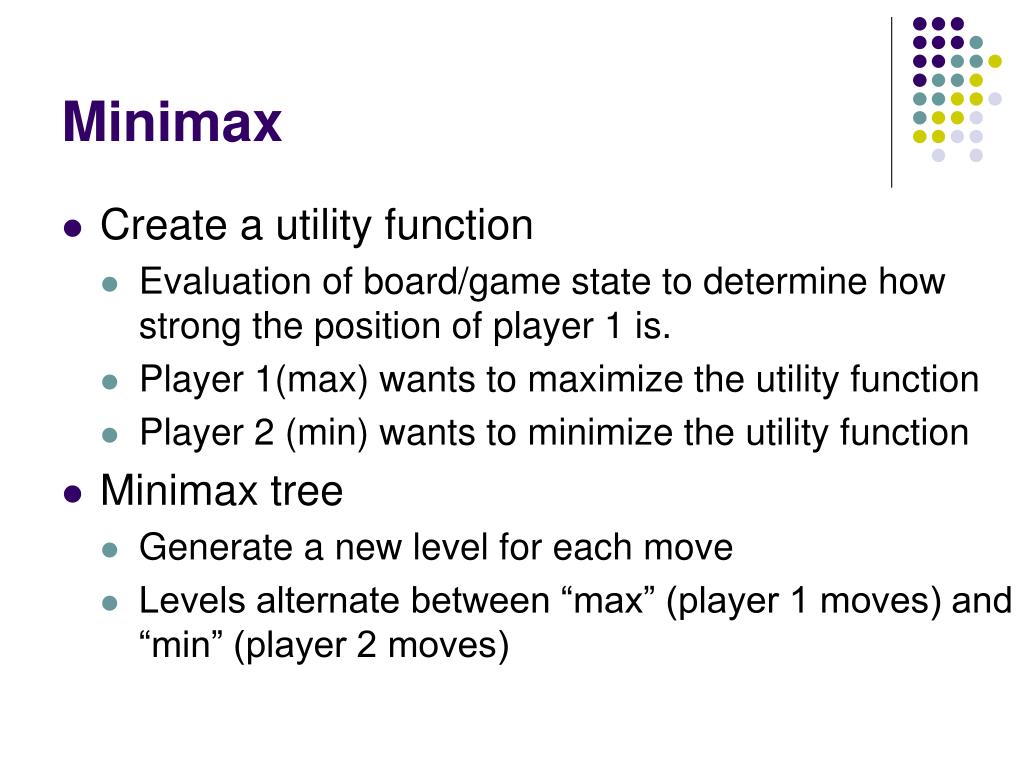 Minimax

- Create a utility function
  - Evaluation of board/game state to determine how strong the position of player 1 is.
  - Player 1(max) wants to maximize the utility function
  - Player 2 (min) wants to minimize the utility function
- Minimax tree
  - Generate a new level for each move
  - Levels alternate between “max” (player 1 moves) and “min” (player 2 moves)